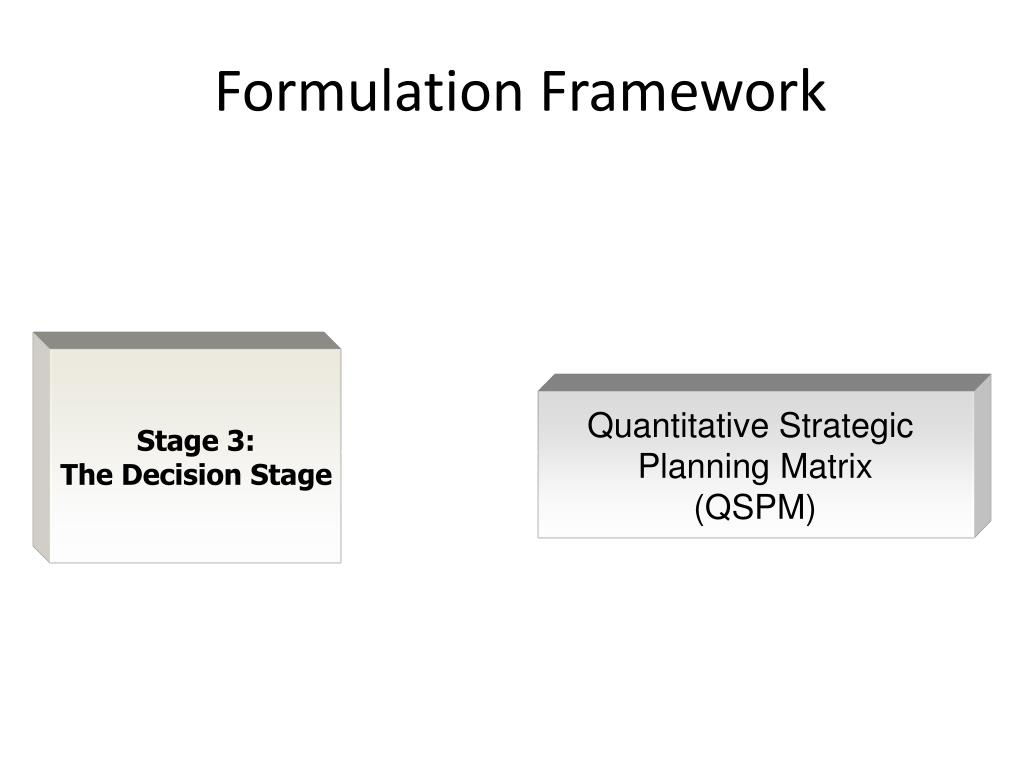 Formulation Framework

Stage 3:
The Decision Stage

Quantitative Strategic Planning Matrix (QSPM)